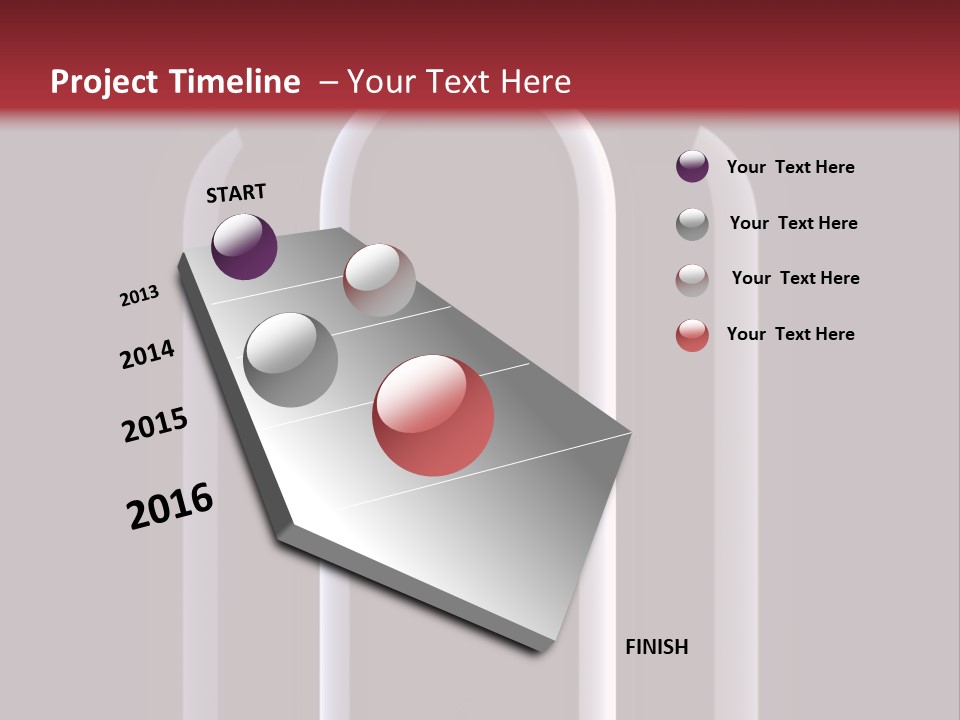 Project Timeline – Your Text Here

START

2013

2014

2015

2016

FINISH

Your Text Here

Your Text Here

Your Text Here

Your Text Here